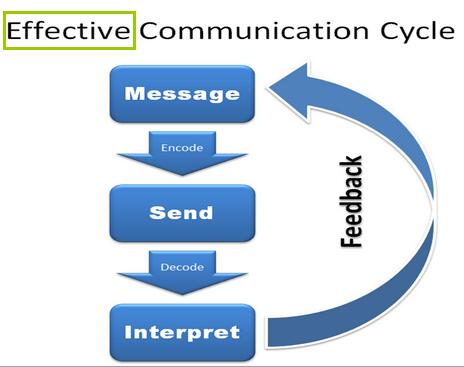 Effective Communication Cycle

Message

Encode

Send

Decode

Interpret

Feedback